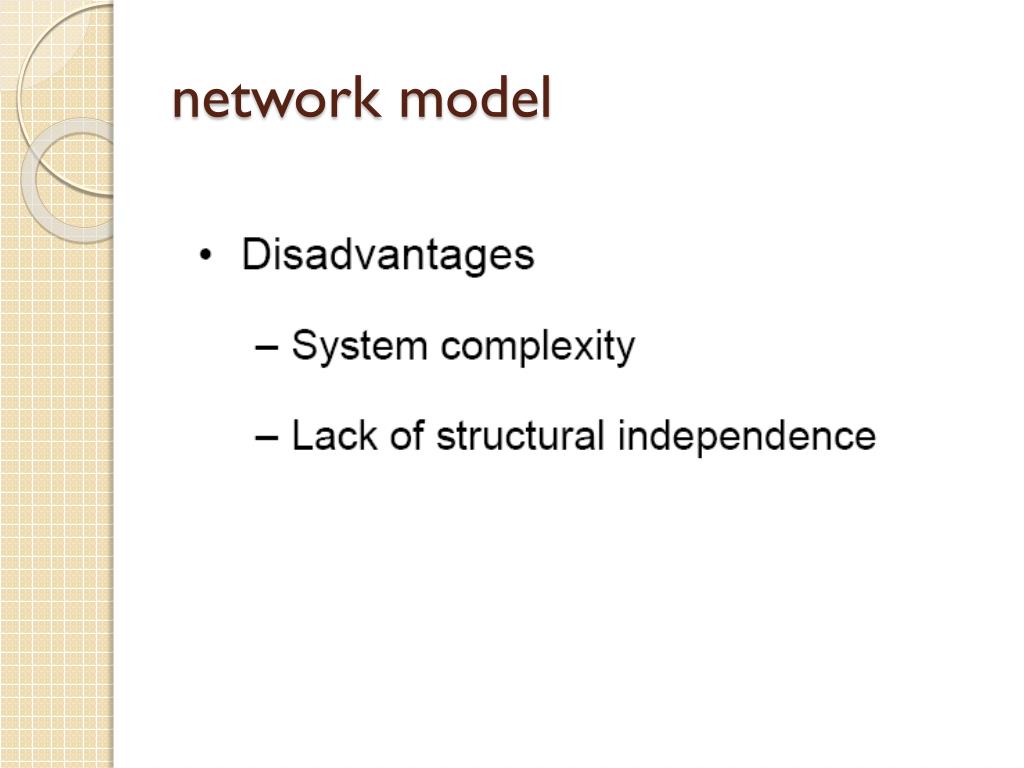 network model

• Disadvantages

– System complexity

– Lack of structural independence